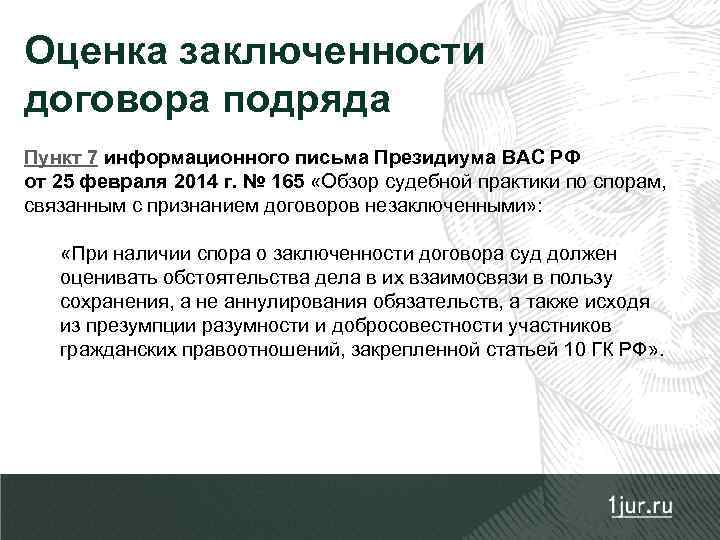 Оценка заключенности договора подряда

Пункт 7 информационного письма Президиума ВАС РФ от 25 февраля 2014 г. № 165 «Обзор судебной практики по спорам, связанным с признанием договоров незаключенными»:

«При наличии спора о заключенности договора суд должен оценивать обстоятельства дела в их взаимосвязи в пользу сохранения, а не аннулирования обязательств, а также исходя из презумпции разумности и добросовестности участников гражданских правоотношений, закрепленной статьей 10 ГК РФ».

1jur.ru